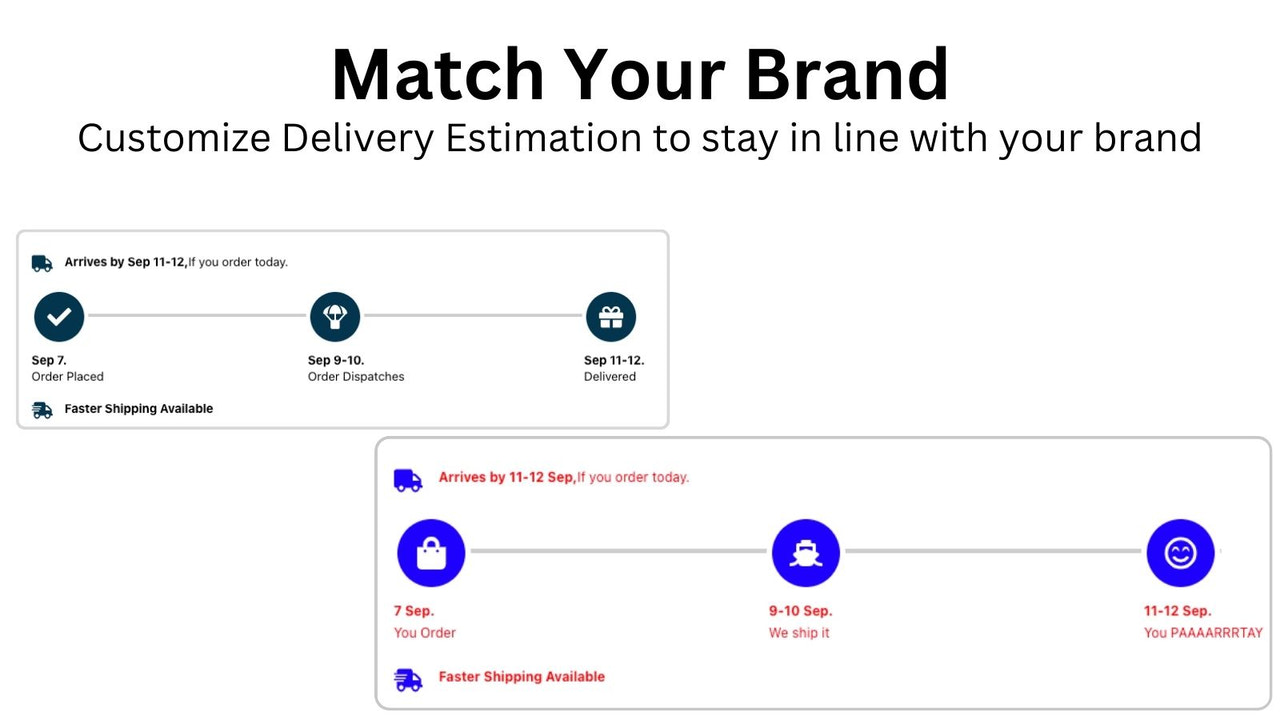 Match Your Brand
Customize Delivery Estimation to stay in line with your brand

Arrives by Sep 11-12,If you order today.

Sep 7.
Order Placed

Sep 9-10.
Order Dispatches

Sep 11-12.
Delivered

Faster Shipping Available

Arrives by 11-12 Sep,If you order today.

7 Sep.
You Order

9-10 Sep.
We ship it

11-12 Sep.
You PAAAARRRTAY

Faster Shipping Available